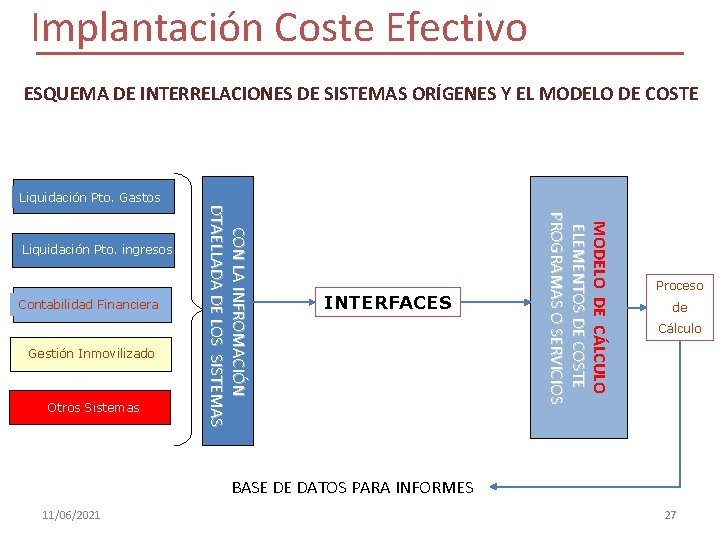 Implantación Coste Efectivo

ESQUEMA DE INTERRELACIONES DE SISTEMAS ORÍGENES Y EL MODELO DE COSTE

Liquidación Pto. Gastos

Liquidación Pto. ingresos

Contabilidad Financiera

Gestión Inmovilizado

Otros Sistemas

CON LA INFROMACIÓN DTAELLADA DE LOS SISTEMAS

INTERFACES

MODELO DE CÁLCULO ELEMENTOS DE COSTE PROGRAMAS O SERVICIOS

Proceso de Cálculo

BASE DE DATOS PARA INFORMES

11/06/2021

27